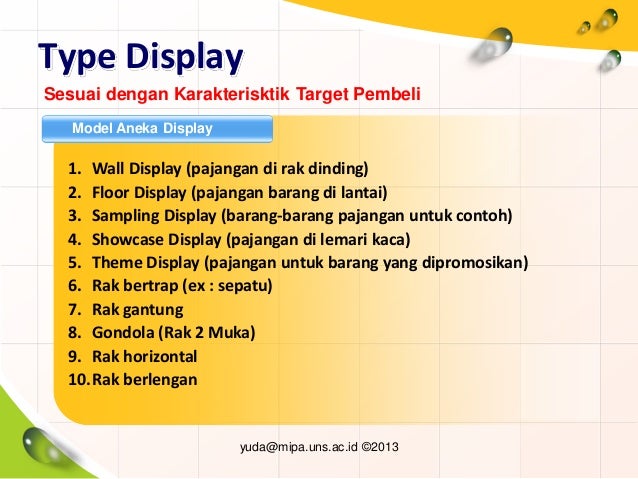 Type Display

Sesuai dengan Karakterisktik Target Pembeli

Model Aneka Display

1. Wall Display (pajangan di rak dinding)
2. Floor Display (pajangan barang di lantai)
3. Sampling Display (barang-barang pajangan untuk contoh)
4. Showcase Display (pajangan di lemari kaca)
5. Theme Display (pajangan untuk barang yang dipromosikan)
6. Rak bertrap (ex : sepatu)
7. Rak gantung
8. Gondola (Rak 2 Muka)
9. Rak horizontal
10. Rak berlengan

yuda@mipa.uns.ac.id ©2013